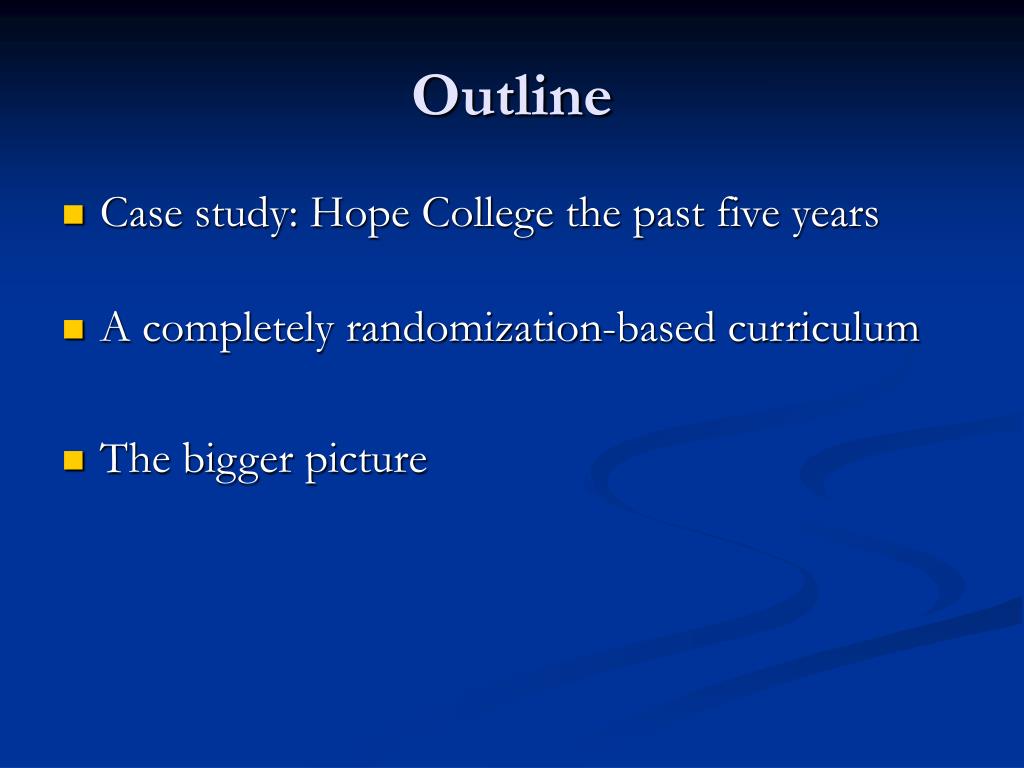 Outline

Case study: Hope College the past five years

A completely randomization-based curriculum

The bigger picture